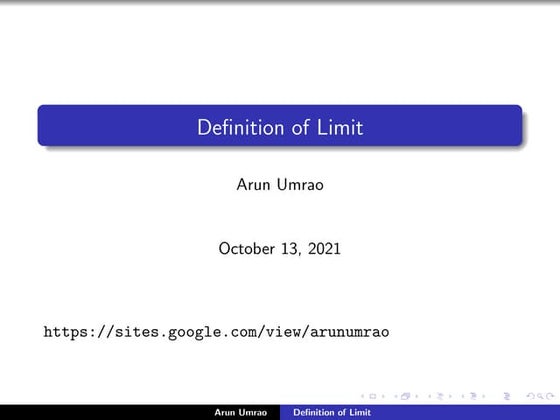 Definition of Limit

Arun Umrao

October 13, 2021

https://sites.google.com/view/arunumrao

Arun Umrao Definition of Limit